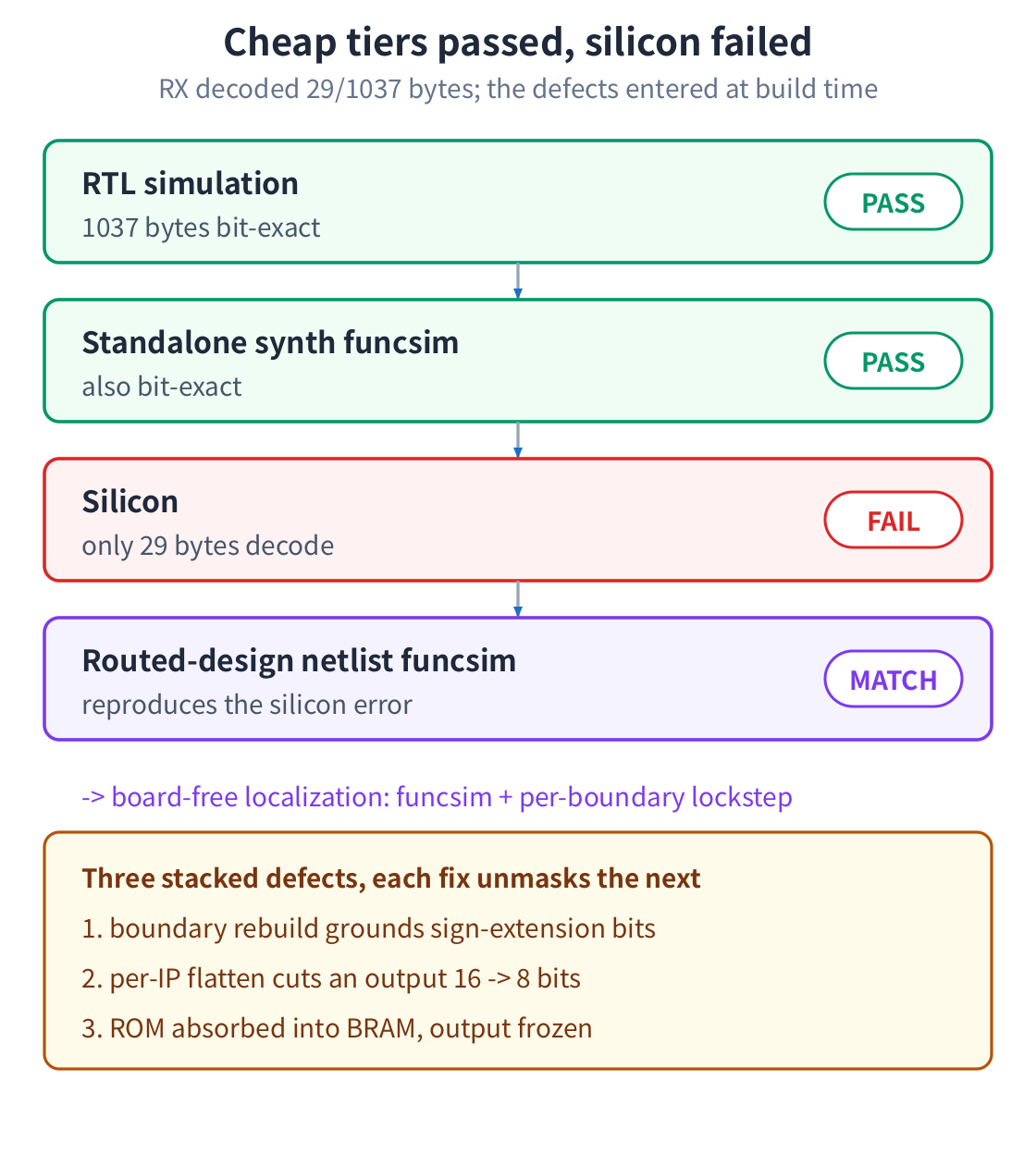 Cheap tiers passed, silicon failed
RX decoded 29/1037 bytes; the defects entered at build time

RTL simulation
1037 bytes bit-exact
PASS

Standalone synth funcsim
also bit-exact
PASS

Silicon
only 29 bytes decode
FAIL

Routed-design netlist funcsim
reproduces the silicon error
MATCH

-> board-free localization: funcsim + per-boundary lockstep

Three stacked defects, each fix unmasks the next
1. boundary rebuild grounds sign-extension bits
2. per-IP flatten cuts an output 16 -> 8 bits
3. ROM absorbed into BRAM, output frozen